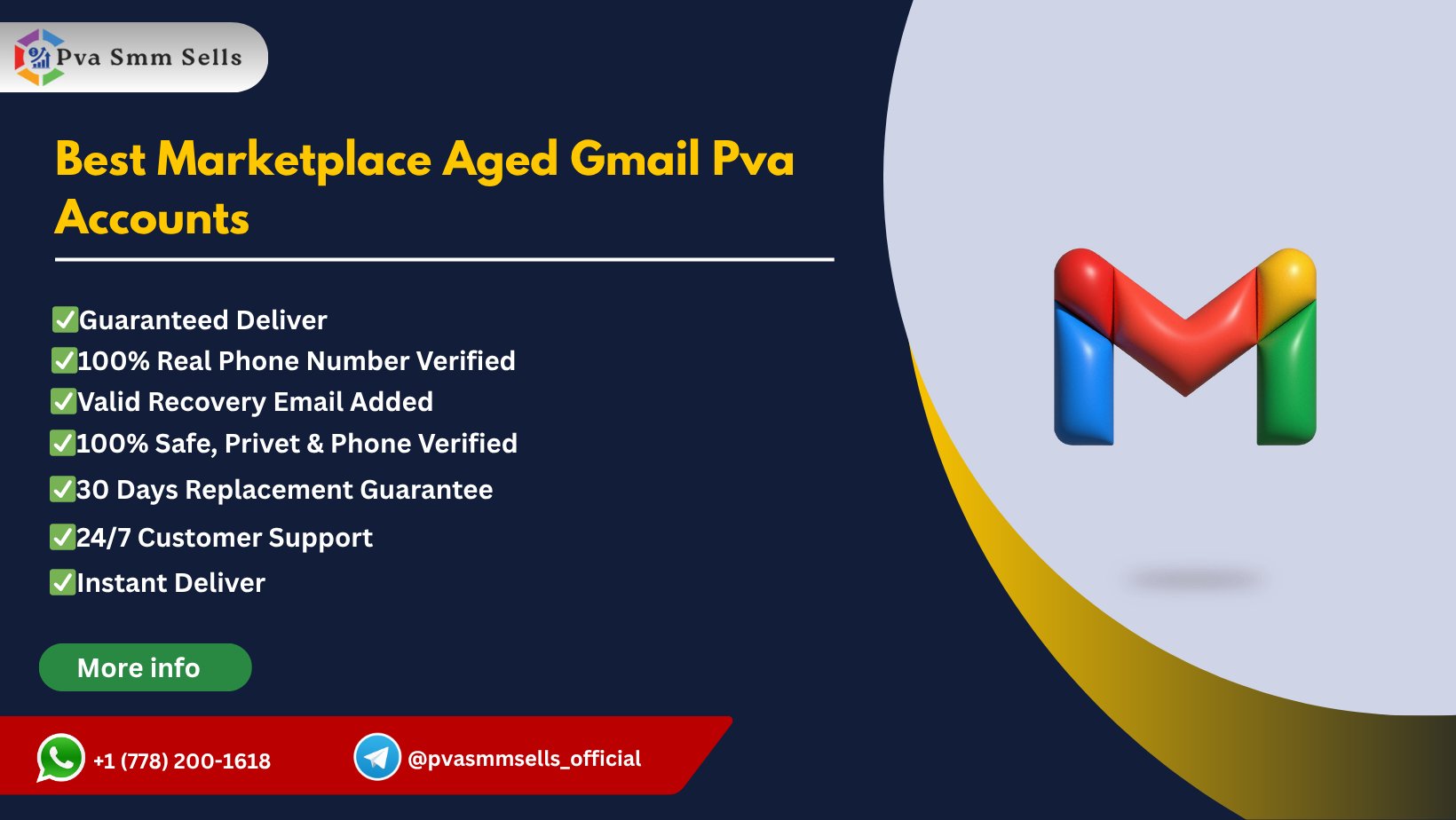 Pva Smm Sells

Best Marketplace Aged Gmail Pva Accounts

✅Guaranteed Deliver
✅100% Real Phone Number Verified
✅Valid Recovery Email Added
✅100% Safe, Privet & Phone Verified
✅30 Days Replacement Guarantee
✅24/7 Customer Support
✅Instant Deliver

More info

+1 (778) 200-1618

@pvasmmsells_official